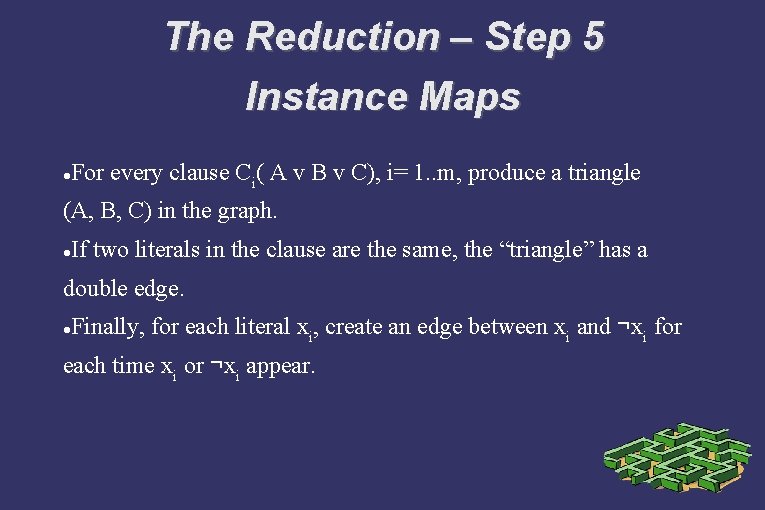 The Reduction – Step 5
Instance Maps

●For every clause $C_i$( A v B v C), i= 1..m, produce a triangle (A, B, C) in the graph.

●If two literals in the clause are the same, the “triangle” has a double edge.

●Finally, for each literal $x_i$, create an edge between $x_i$ and $\neg x_i$ for each time $x_i$ or $\neg x_i$ appear.